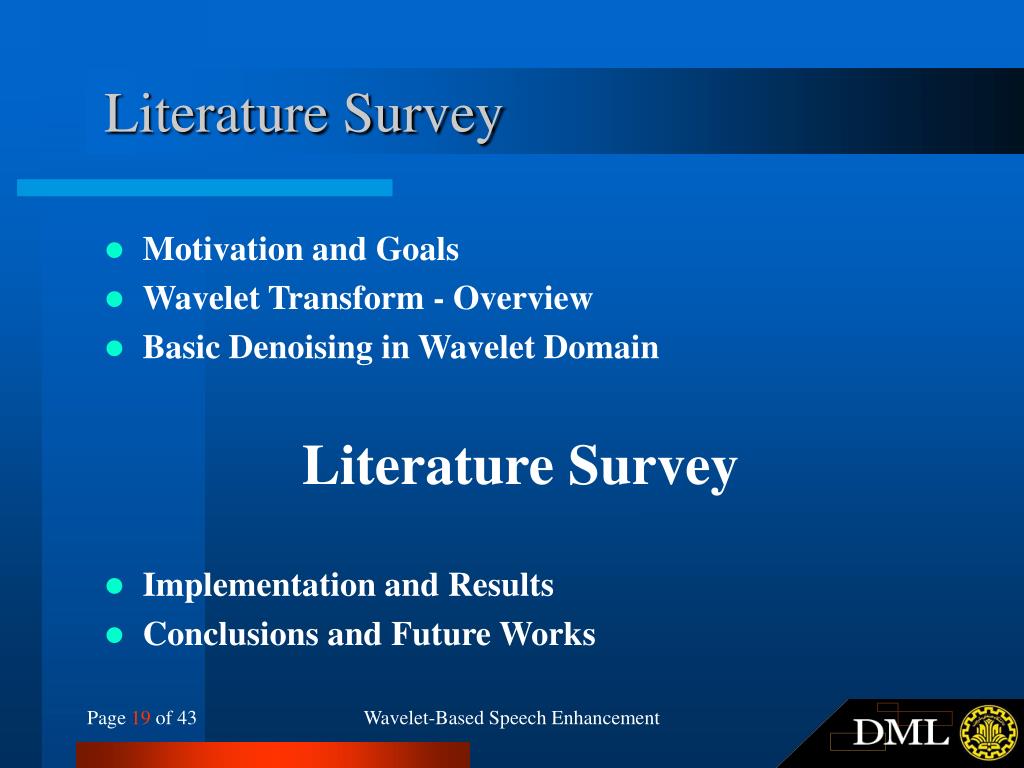 Literature Survey

- Motivation and Goals
- Wavelet Transform - Overview
- Basic Denoising in Wavelet Domain

Literature Survey

- Implementation and Results
- Conclusions and Future Works

Page 19 of 43

Wavelet-Based Speech Enhancement

DML